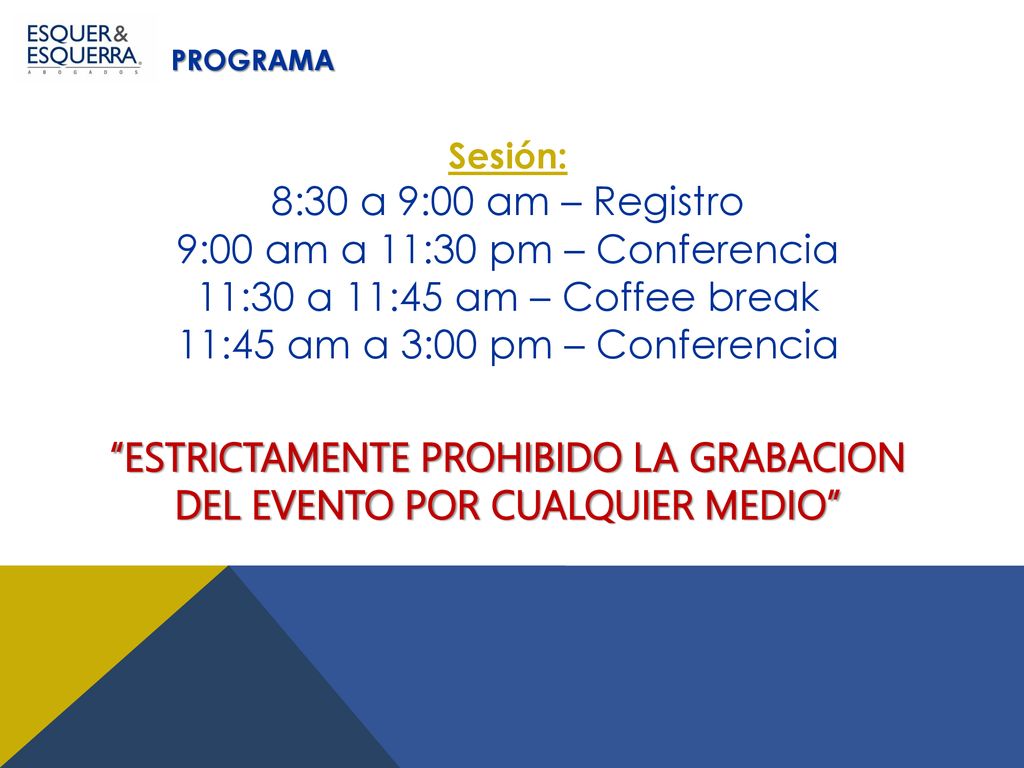 ESQUER & ESQUERRA ABOGADOS

PROGRAMA

Sesión:
8:30 a 9:00 am – Registro
9:00 am a 11:30 pm – Conferencia
11:30 a 11:45 am – Coffee break
11:45 am a 3:00 pm – Conferencia

“ESTRICTAMENTE PROHIBIDO LA GRABACION DEL EVENTO POR CUALQUIER MEDIO”